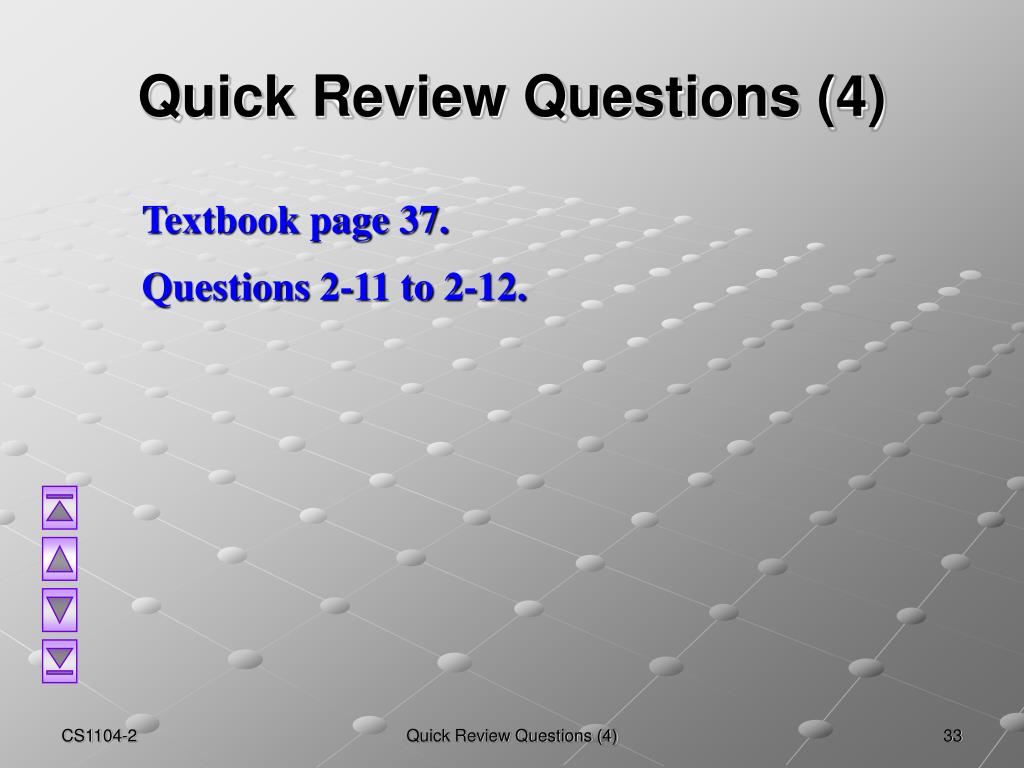 Quick Review Questions (4)

Textbook page 37.

Questions 2-11 to 2-12.

CS1104-2

Quick Review Questions (4)

33